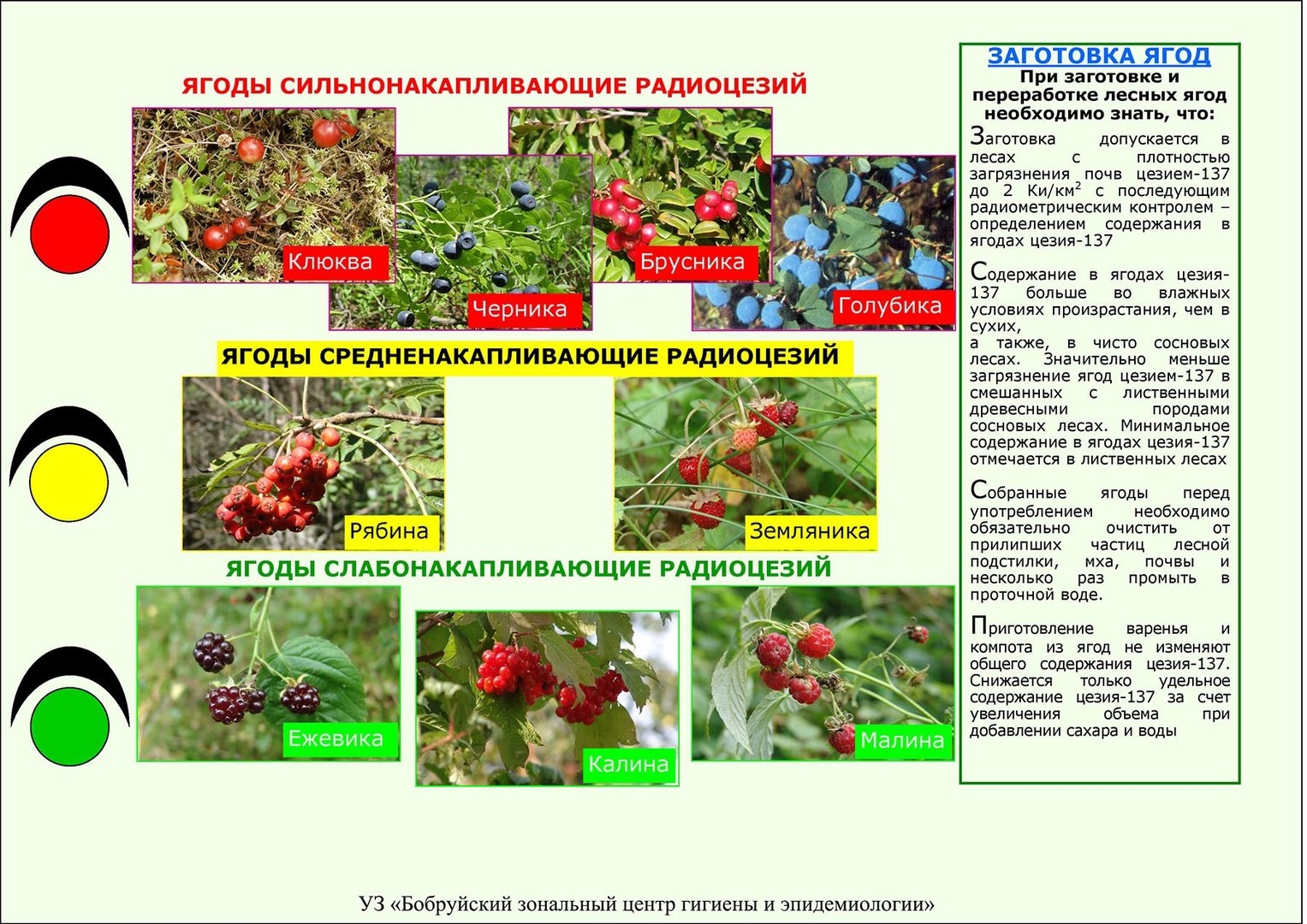 ЯГОДЫ СИЛЬНОНАКАПЛИВАЮЩИЕ РАДИОЦЕЗИЙ

Клюква

Черника

Брусника

Голубика

ЯГОДЫ СРЕДНЕНАКАПЛИВАЮЩИЕ РАДИОЦЕЗИЙ

Рябина

Земляника

ЯГОДЫ СЛАБОНАКАПЛИВАЮЩИЕ РАДИОЦЕЗИЙ

Ежевика

Калина

Малина

ЗАГОТОВКА ЯГОД

При заготовке и переработке лесных ягод необходимо знать, что:

Заготовка допускается в лесах с плотностью загрязнения почв цезием-137 до 2 Ки/км$^2$ с последующим радиометрическим контролем – определением содержания в ягодах цезия-137

Содержание в ягодах цезия-137 больше во влажных условиях произрастания, чем в сухих,
а также, в чисто сосновых лесах. Значительно меньше загрязнение ягод цезием-137 в смешанных с лиственными древесными породами сосновых лесах. Минимальное содержание в ягодах цезия-137 отмечается в лиственных лесах

Собранные ягоды перед употреблением необходимо обязательно очистить от прилипших частиц лесной подстилки, мха, почвы и несколько раз промыть в проточной воде.

Приготовление варенья и компота из ягод не изменяют общего содержания цезия-137. Снижается только удельное содержание цезия-137 за счет увеличения объема при добавлении сахара и воды

УЗ «Бобруйский зональный центр гигиены и эпидемиологии»